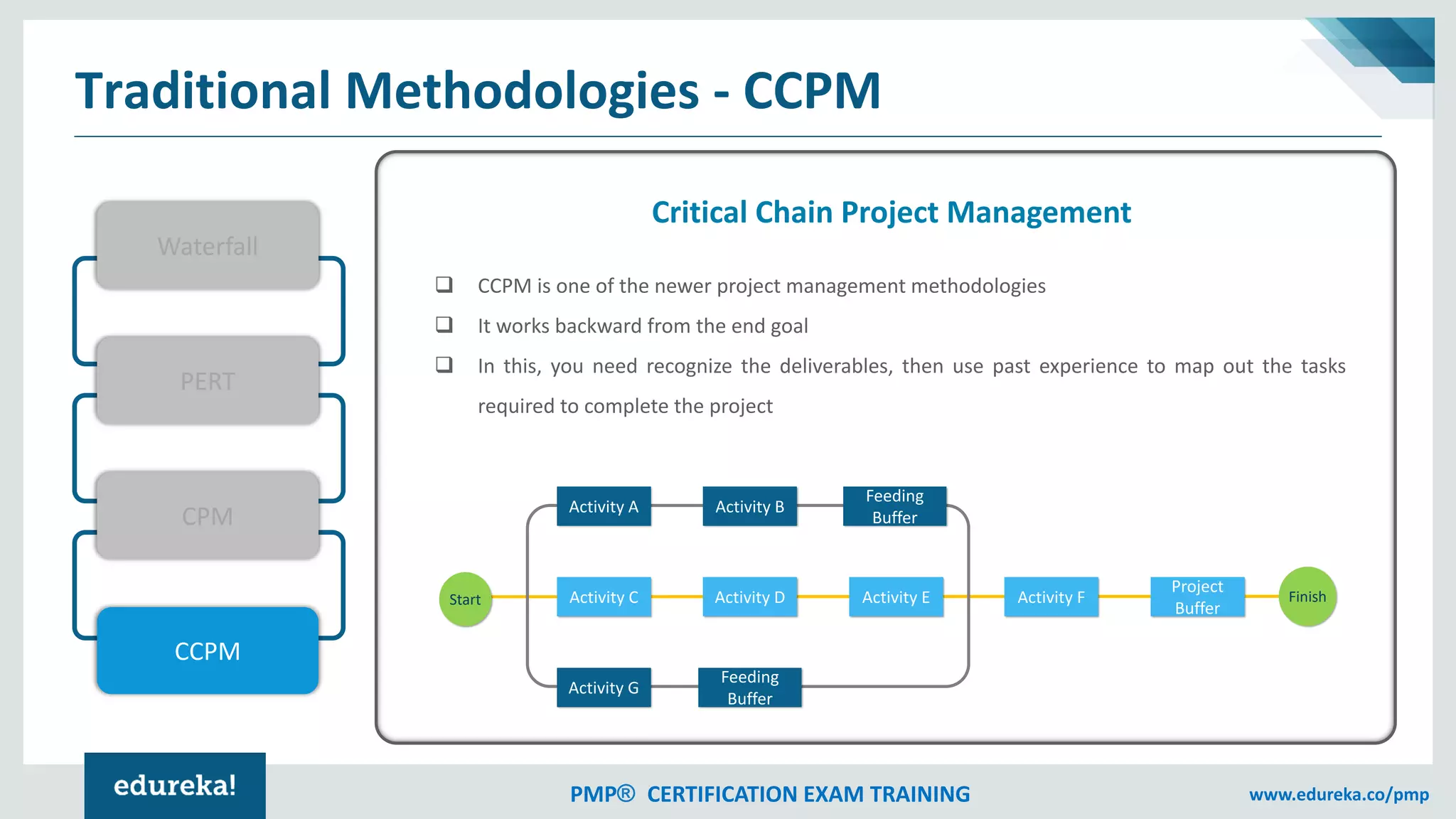 Traditional Methodologies - CCPM

Waterfall

PERT

CPM

CCPM

Critical Chain Project Management

❑ CCPM is one of the newer project management methodologies

❑ It works backward from the end goal

❑ In this, you need recognize the deliverables, then use past experience to map out the tasks required to complete the project

Activity A
Activity B
Feeding Buffer
Start
Activity C
Activity D
Activity E
Activity F
Project Buffer
Finish
Activity G
Feeding Buffer

edureka!

PMP® CERTIFICATION EXAM TRAINING

www.edureka.co/pmp